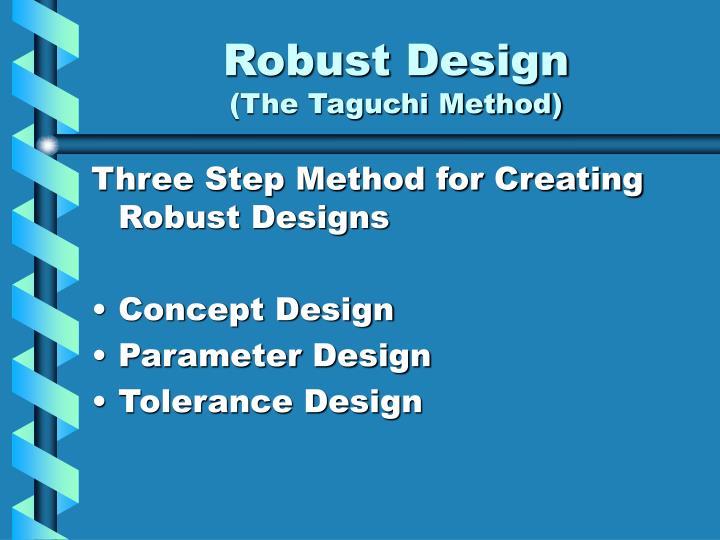 Robust Design
(The Taguchi Method)

Three Step Method for Creating Robust Designs

• Concept Design
• Parameter Design
• Tolerance Design